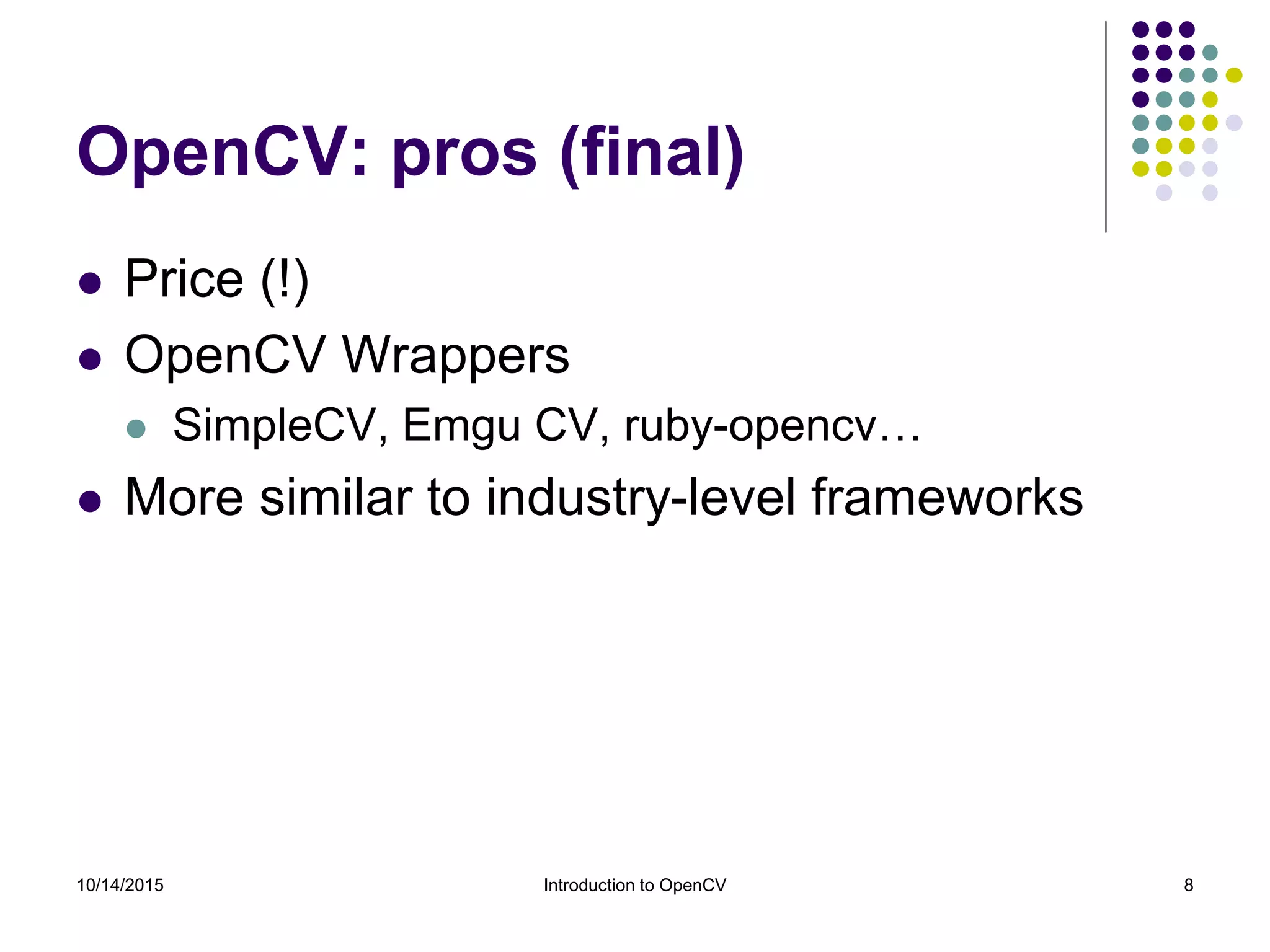 OpenCV: pros (final)

- Price (!)
- OpenCV Wrappers
  - SimpleCV, Emgu CV, ruby-opencv…
- More similar to industry-level frameworks

10/14/2015

Introduction to OpenCV

8